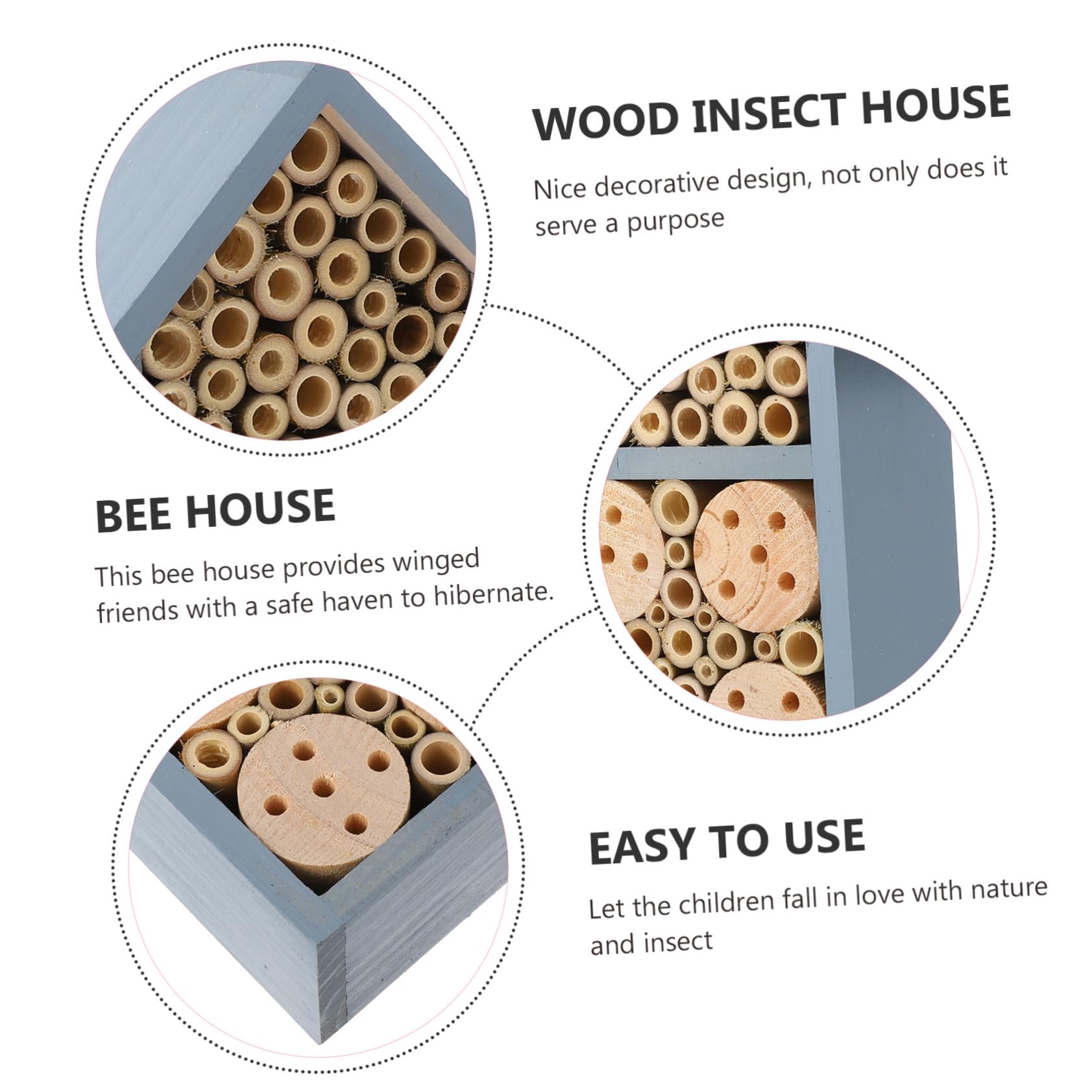 WOOD INSECT HOUSE

Nice decorative design, not only does it serve a purpose

BEE HOUSE

This bee house provides winged friends with a safe haven to hibernate.

EASY TO USE

Let the children fall in love with nature and insect